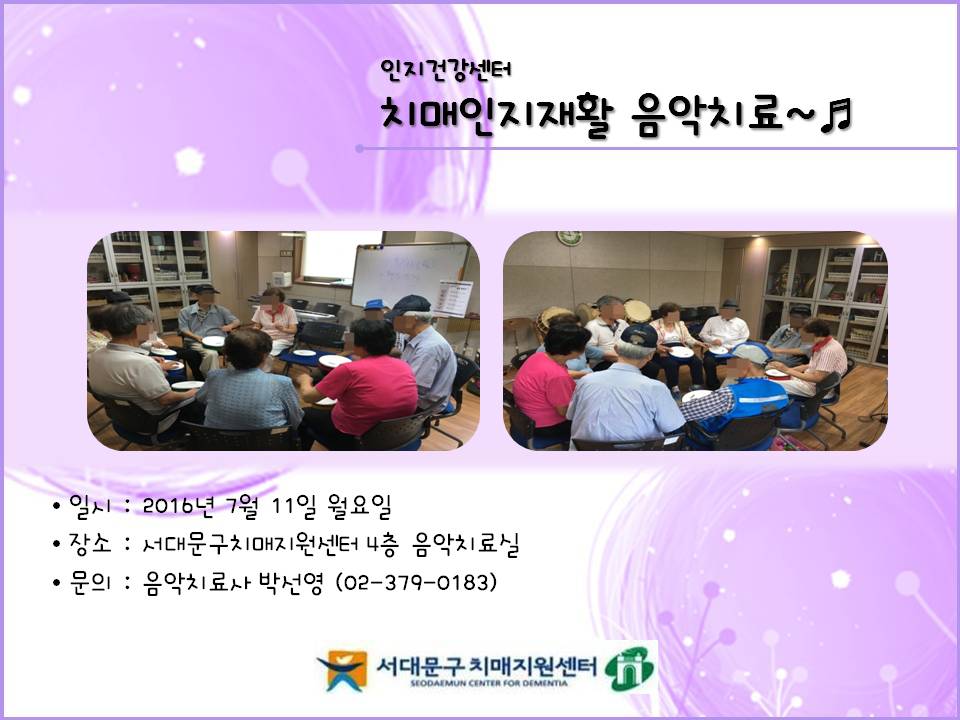 인지건강센터
치매인지재활 음악치료~♬

• 일시 : 2016년 7월 11일 월요일
• 장소 : 서대문구치매지원센터 4층 음악치료실
• 문의 : 음악치료사 박선영 (02-379-0183)

서대문구 치매지원센터
SEODAEMUN CENTER FOR DEMENTIA